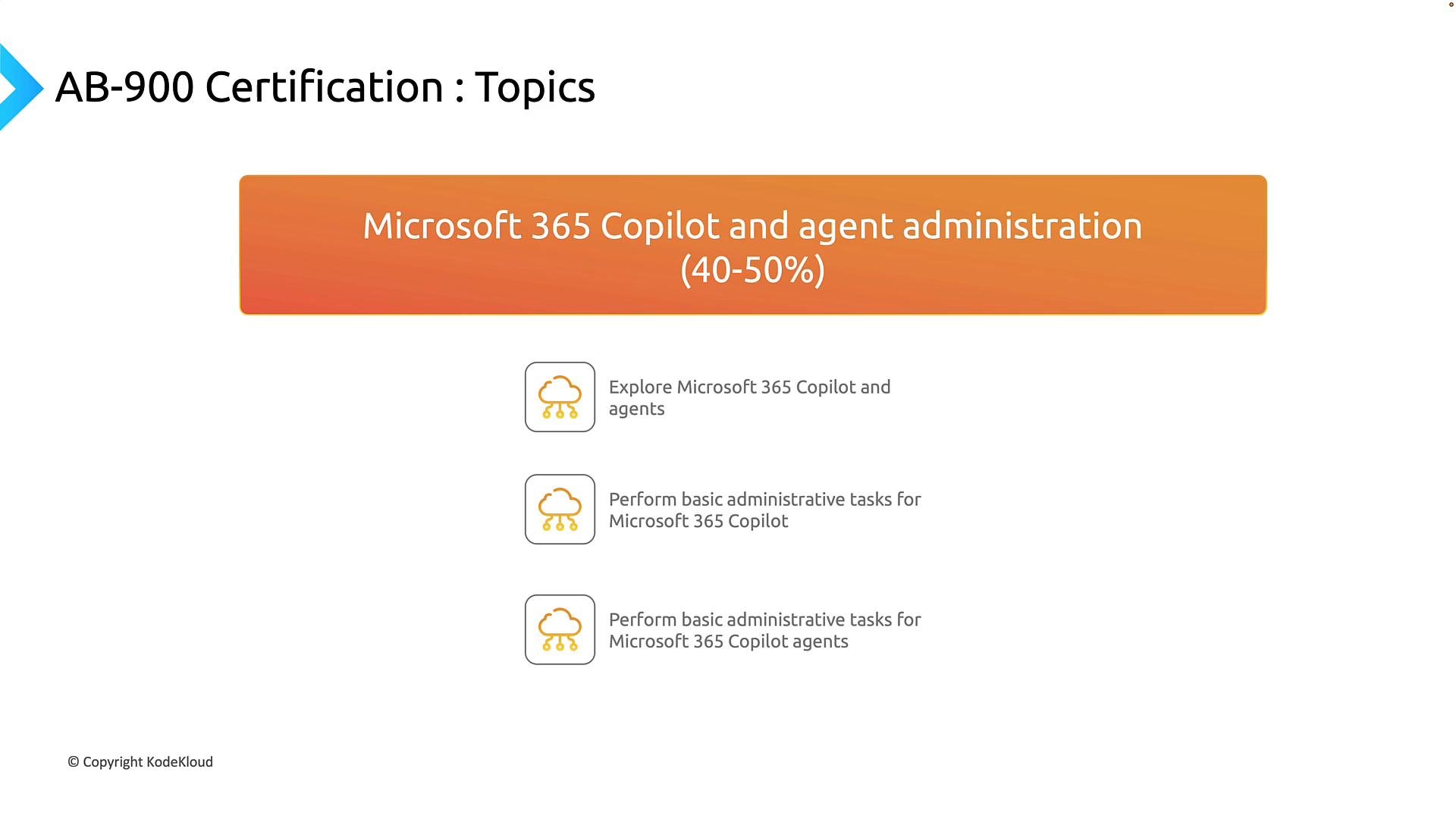 AB-900 Certification : Topics

Microsoft 365 Copilot and agent administration (40-50%)

Explore Microsoft 365 Copilot and agents

Perform basic administrative tasks for Microsoft 365 Copilot

Perform basic administrative tasks for Microsoft 365 Copilot agents

© Copyright KodeKloud